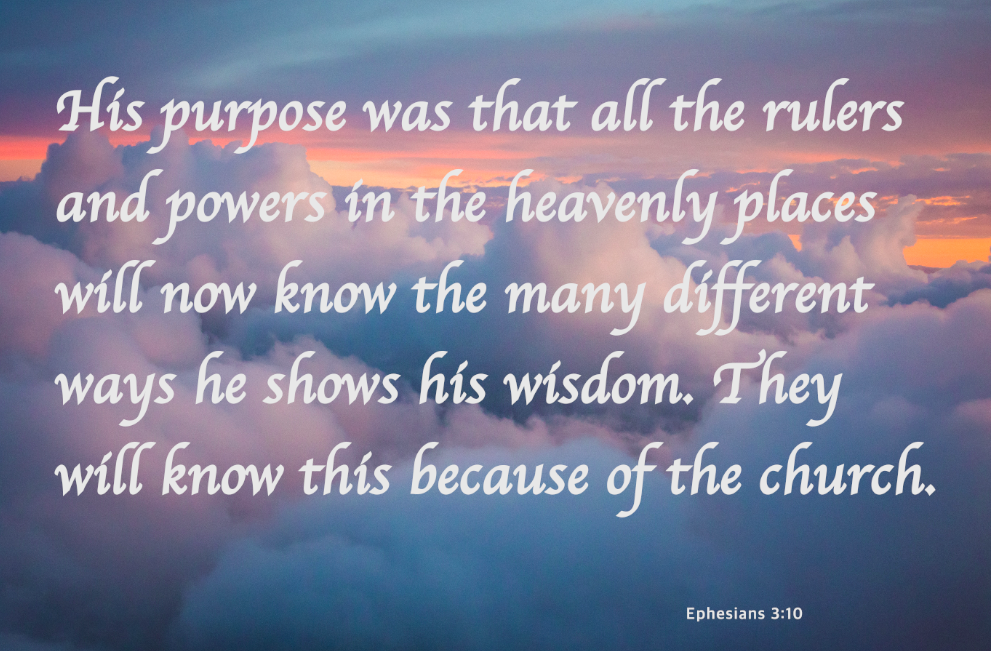 His purpose was that all the rulers and powers in the heavenly places will now know the many different ways he shows his wisdom. They will know this because of the church.

Ephesians 3:10